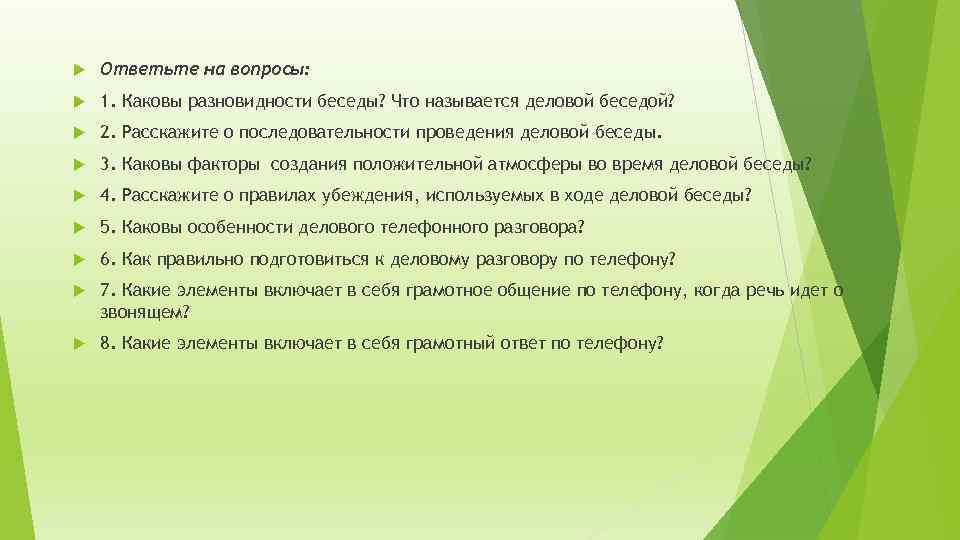 Ответьте на вопросы:

1. Каковы разновидности беседы? Что называется деловой беседой?

2. Расскажите о последовательности проведения деловой беседы.

3. Каковы факторы создания положительной атмосферы во время деловой беседы?

4. Расскажите о правилах убеждения, используемых в ходе деловой беседы?

5. Каковы особенности делового телефонного разговора?

6. Как правильно подготовиться к деловому разговору по телефону?

7. Какие элементы включает в себя грамотное общение по телефону, когда речь идет о звонящем?

8. Какие элементы включает в себя грамотный ответ по телефону?